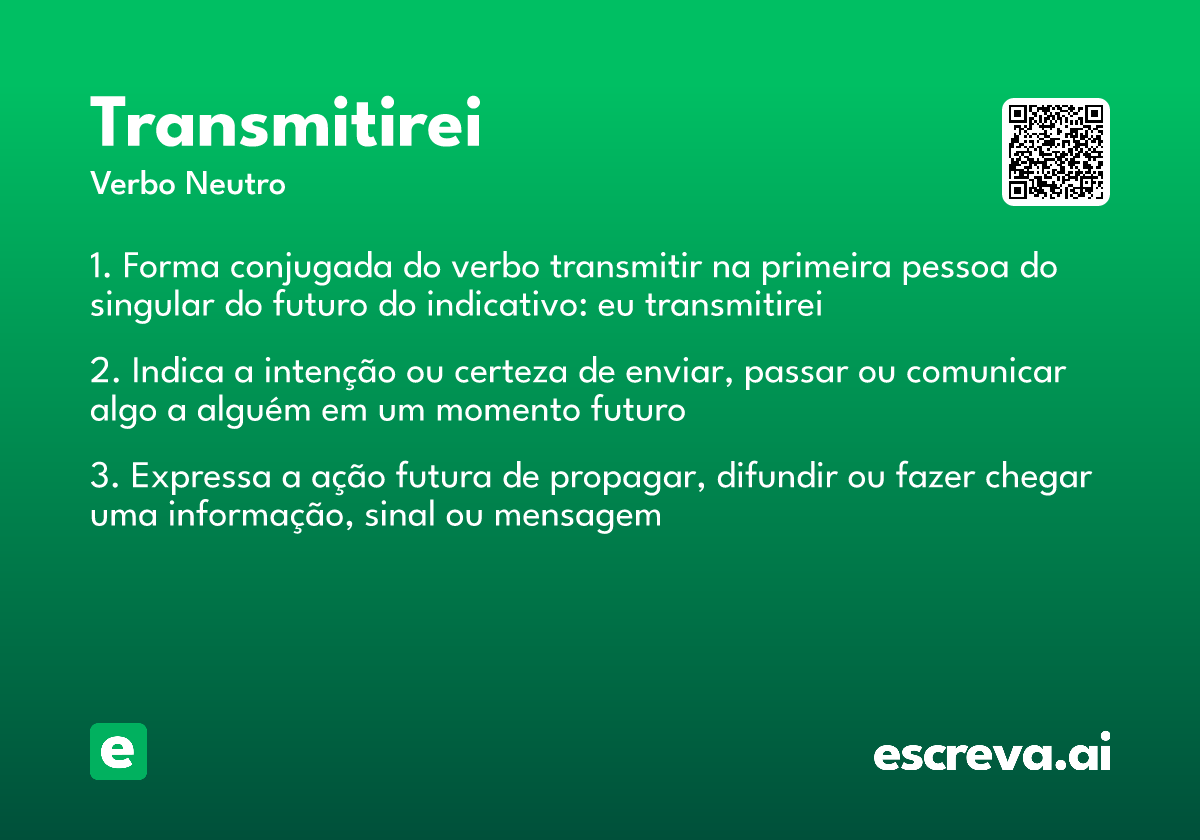 Transmitirei
Verbo Neutro

1. Forma conjugada do verbo transmitir na primeira pessoa do singular do futuro do indicativo: eu transmitirei

2. Indica a intenção ou certeza de enviar, passar ou comunicar algo a alguém em um momento futuro

3. Expressa a ação futura de propagar, difundir ou fazer chegar uma informação, sinal ou mensagem

e

escreva.ai